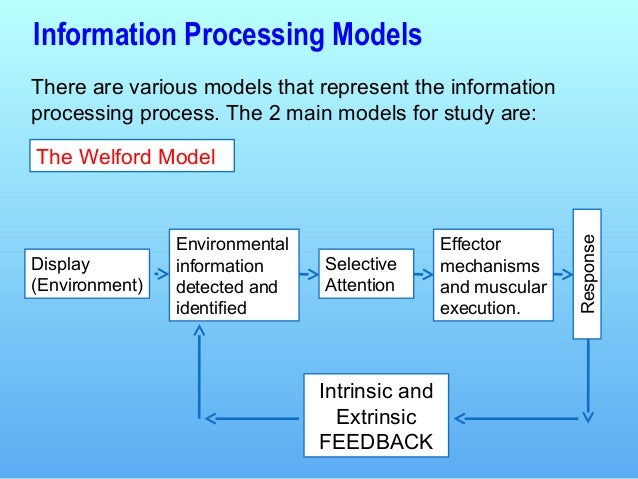 Information Processing Models

There are various models that represent the information processing process. The 2 main models for study are:

The Welford Model

Display (Environment)

Environmental information detected and identified

Selective Attention

Effector mechanisms and muscular execution.

Response

Intrinsic and Extrinsic FEEDBACK